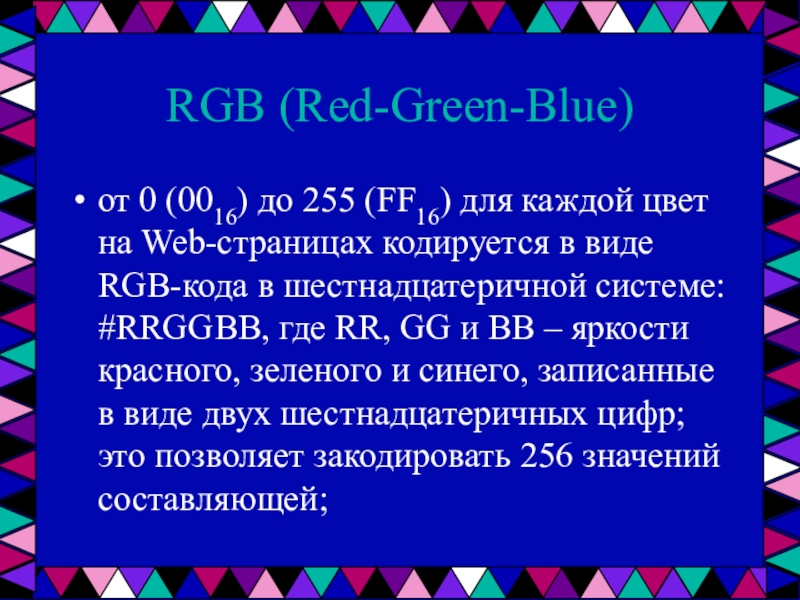 RGB (Red-Green-Blue)

• от 0 ($00_{16}$) до 255 ($FF_{16}$) для каждой цвет на Web-страницах кодируется в виде RGB-кода в шестнадцатеричной системе: #RRGGBB, где RR, GG и BB – яркости красного, зеленого и синего, записанные в виде двух шестнадцатеричных цифр; это позволяет закодировать 256 значений составляющей;